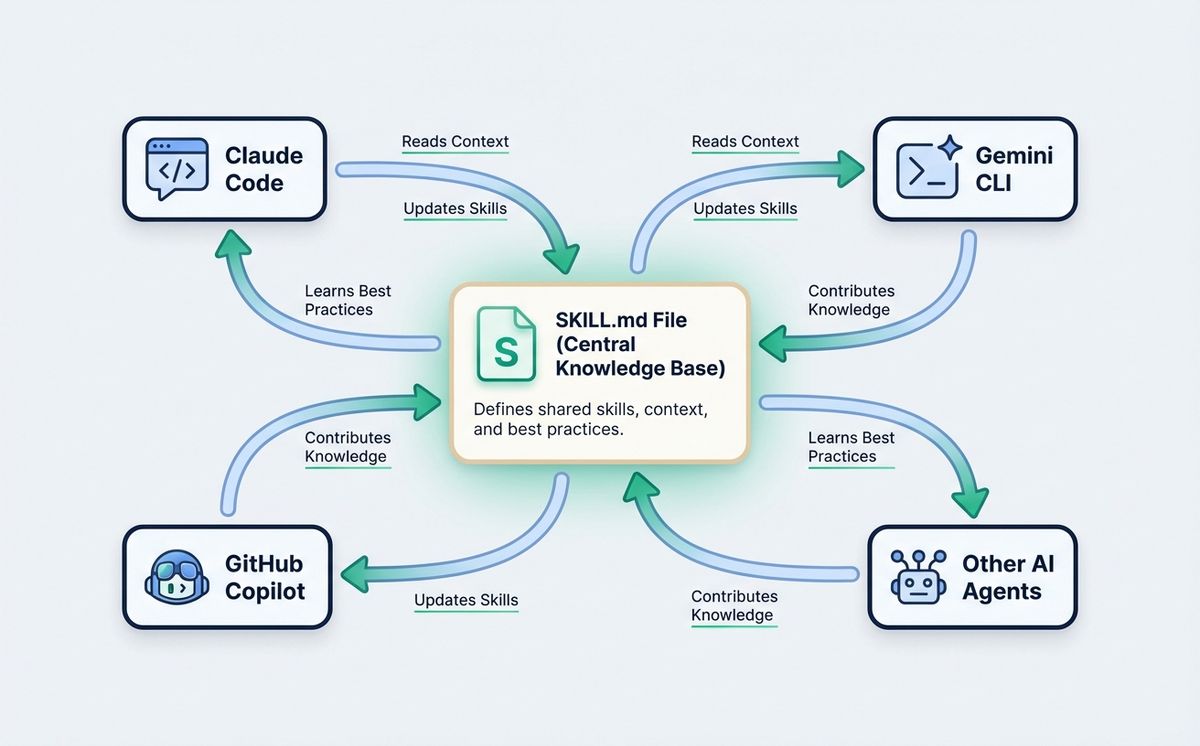 Claude Code

Reads Context

Updates Skills

Reads Context

Updates Skills

Gemini CLI

Learns Best Practices

S

SKILL.md File (Central Knowledge Base)

Defines shared skills, context, and best practices.

Contributes Knowledge

Contributes Knowledge

Learns Best Practices

GitHub Copilot

Updates Skills

Contributes Knowledge

Other AI Agents